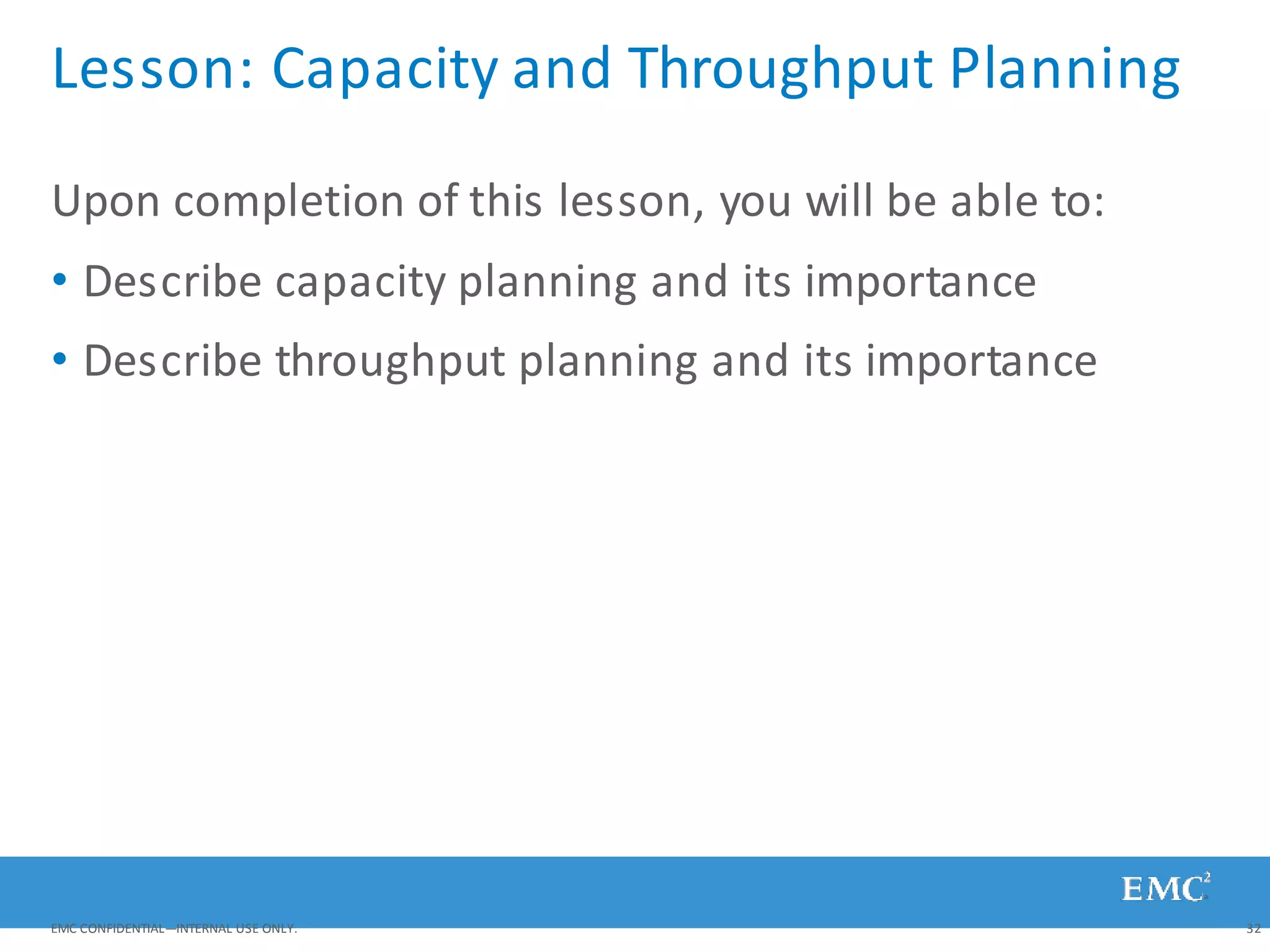 Lesson: Capacity and Throughput Planning

Upon completion of this lesson, you will be able to:

• Describe capacity planning and its importance

• Describe throughput planning and its importance

EMC$^2$

EMC CONFIDENTIAL—INTERNAL USE ONLY.

32